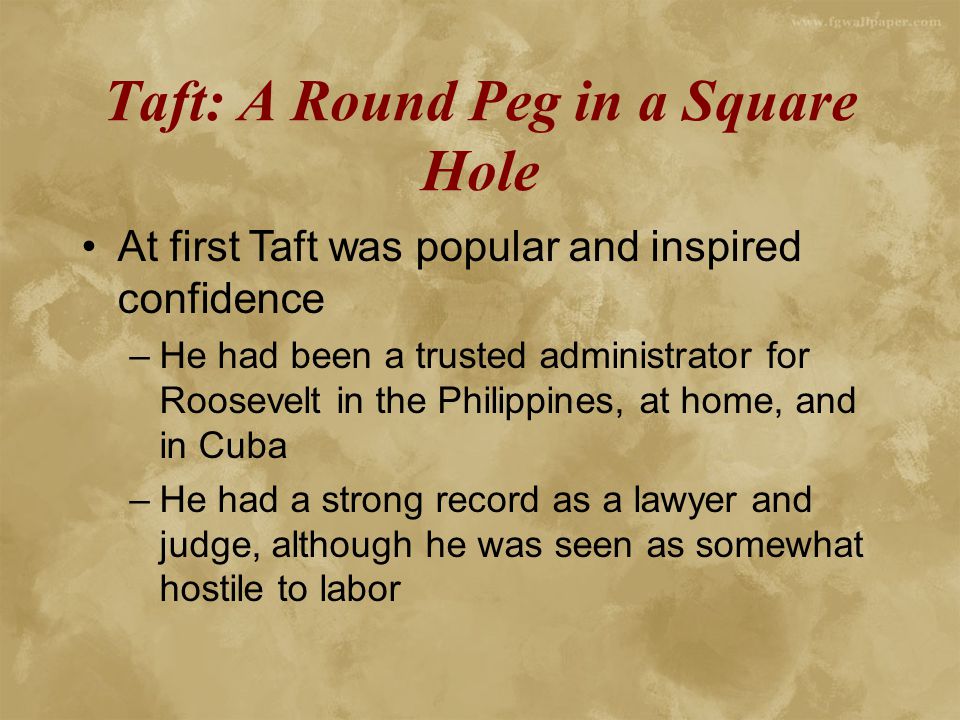 www.fgwallpaper.com

Taft: A Round Peg in a Square Hole

• At first Taft was popular and inspired confidence

– He had been a trusted administrator for Roosevelt in the Philippines, at home, and in Cuba

– He had a strong record as a lawyer and judge, although he was seen as somewhat hostile to labor